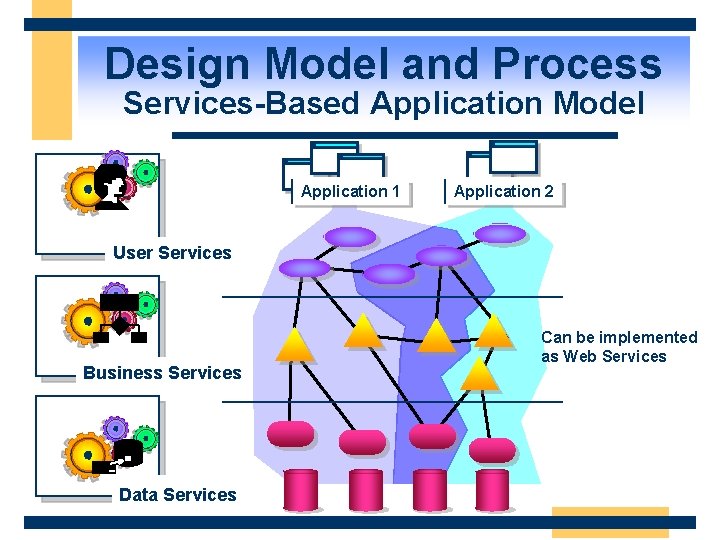 Design Model and Process
Services-Based Application Model

Application 1

Application 2

User Services

Business Services

Data Services

Can be implemented as Web Services